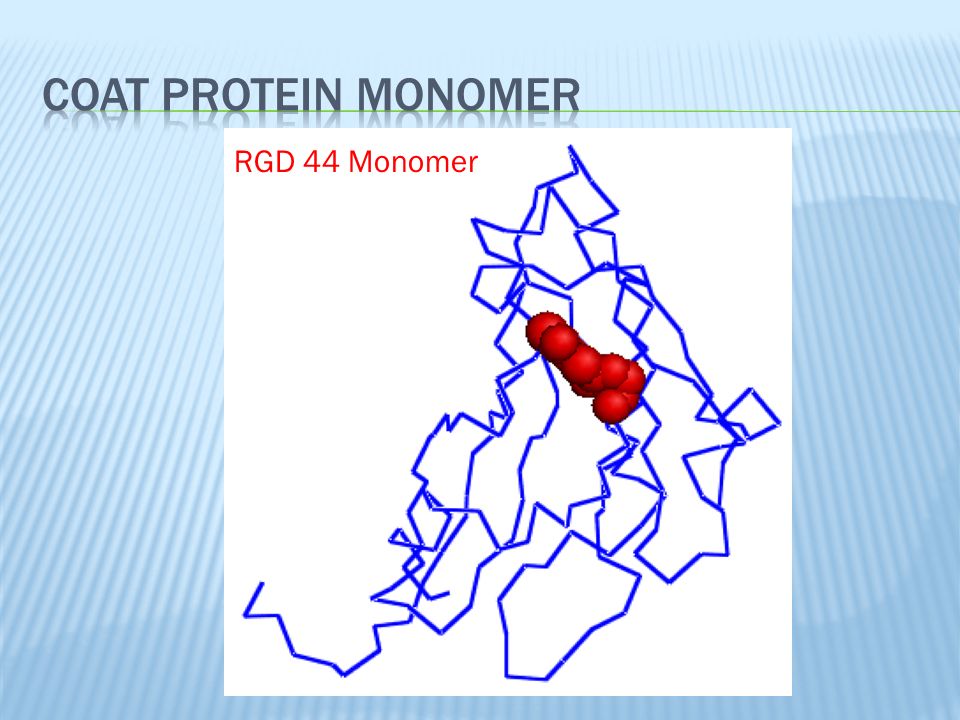 COAT PROTEIN MONOMER

RGD 44 Monomer